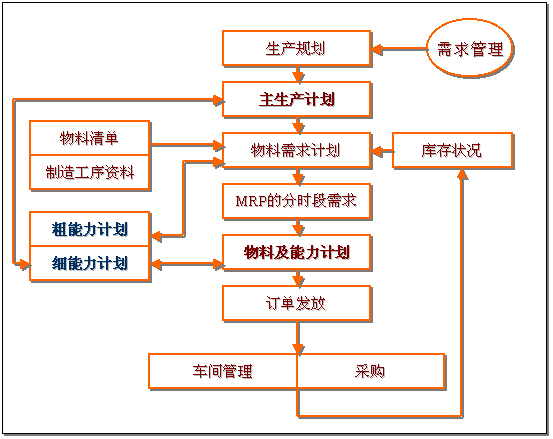 生产规划

需求管理

主生产计划

物料清单

制造工序资料

物料需求计划

库存状况

MRP的分时段需求

粗能力计划

细能力计划

物料及能力计划

订单发放

车间管理

采购